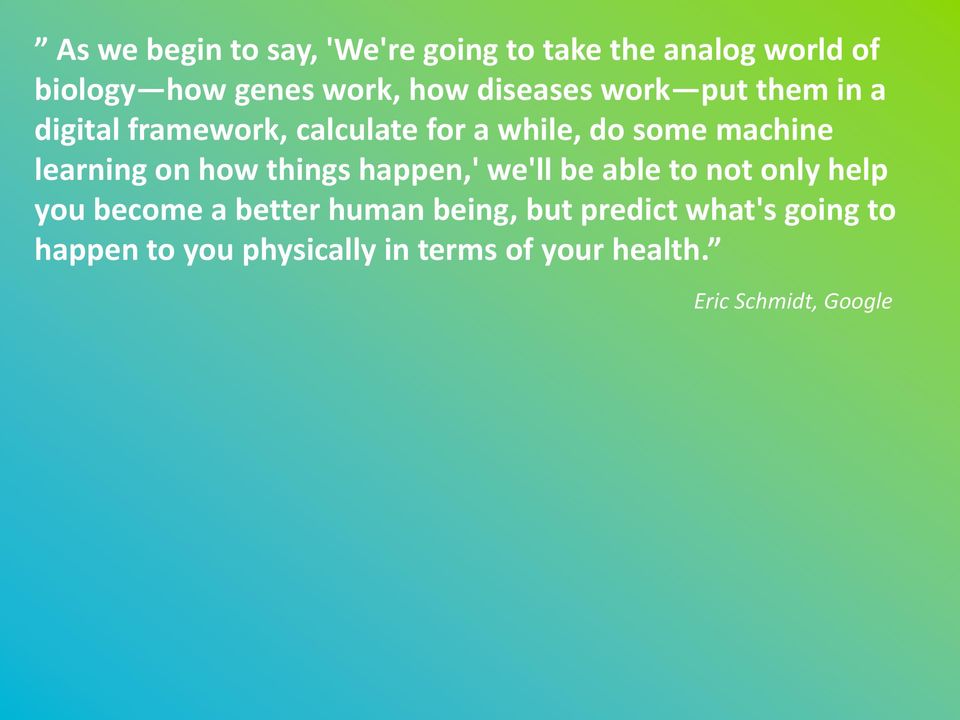 ” As we begin to say, 'We're going to take the analog world of biology—how genes work, how diseases work—put them in a digital framework, calculate for a while, do some machine learning on how things happen,' we'll be able to not only help you become a better human being, but predict what's going to happen to you physically in terms of your health.”

Eric Schmidt, Google